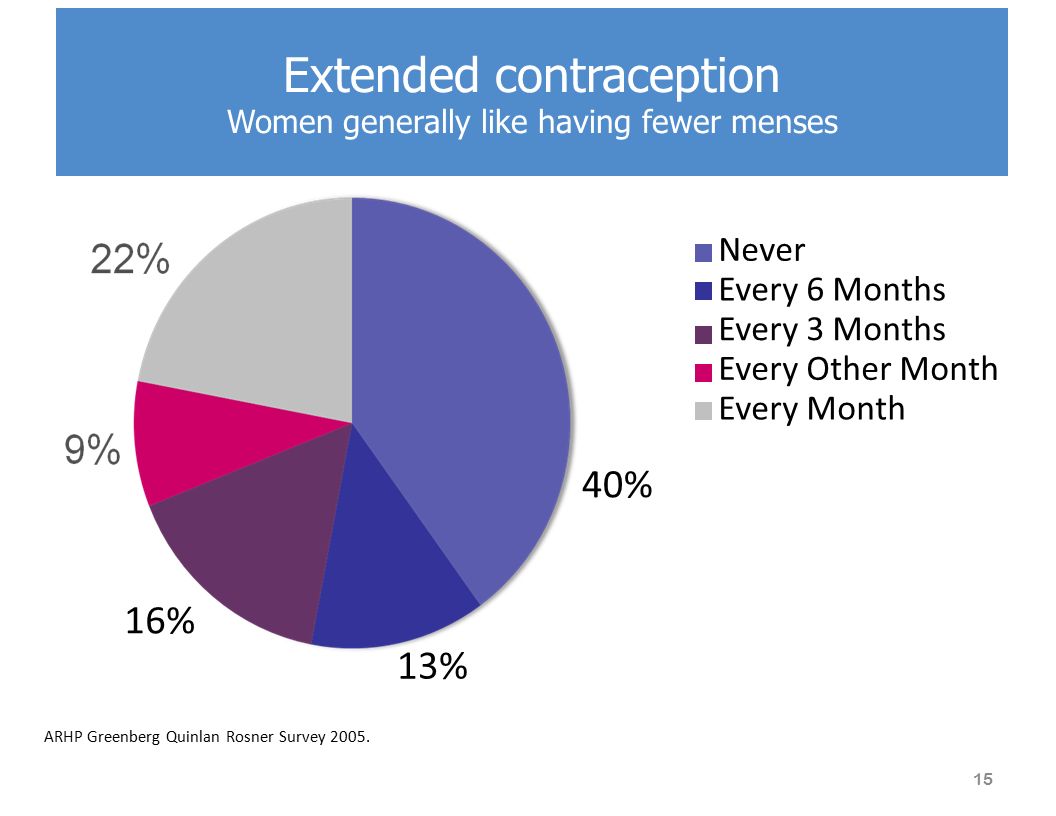 Extended contraception
Women generally like having fewer menses

22%

9%

16%

13%

40%

Never
Every 6 Months
Every 3 Months
Every Other Month
Every Month

ARHP Greenberg Quinlan Rosner Survey 2005.

15